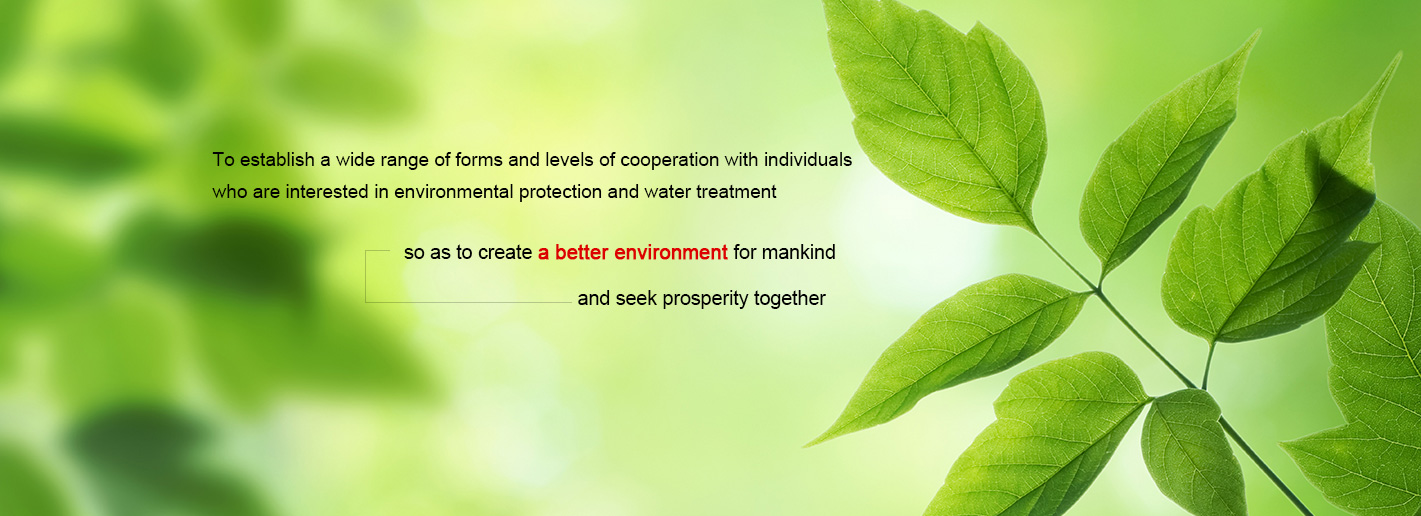 To establish a wide range of forms and levels of cooperation with individuals who are interested in environmental protection and water treatment

so as to create a better environment for mankind

and seek prosperity together